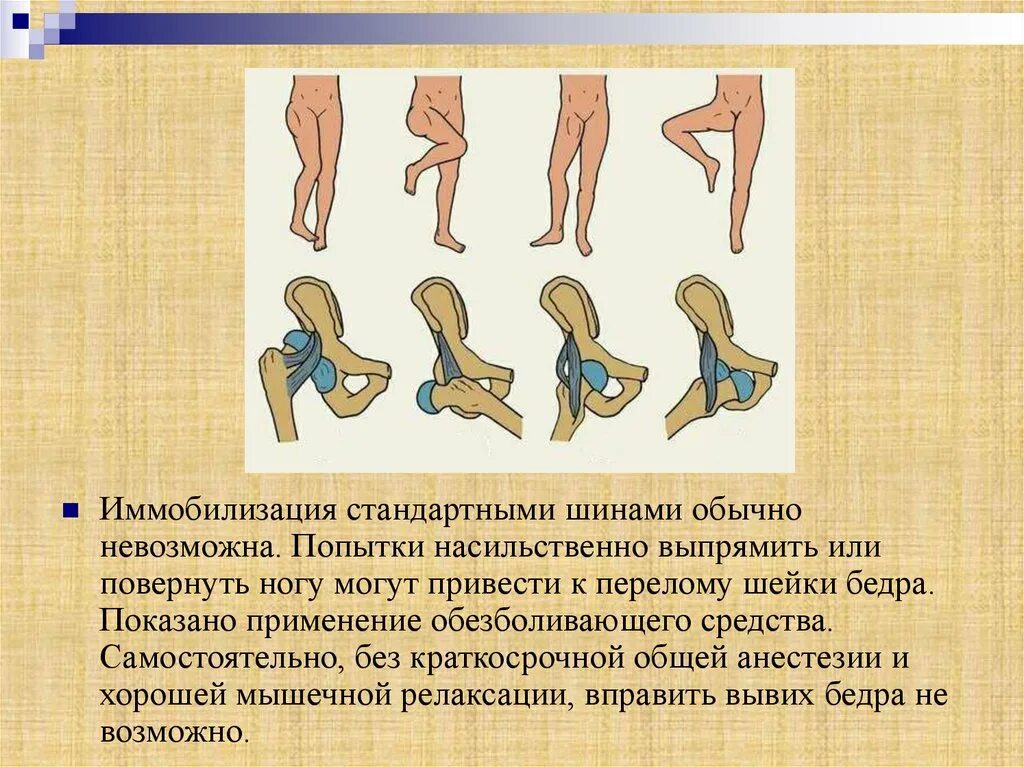 Иммобилизация стандартными шинами обычно невозможна. Попытки насильственно выпрямить или повернуть ногу могут привести к перелому шейки бедра. Показано применение обезболивающего средства. Самостоятельно, без краткосрочной общей анестезии и хорошей мышечной релаксации, вправить вывих бедра не возможно.